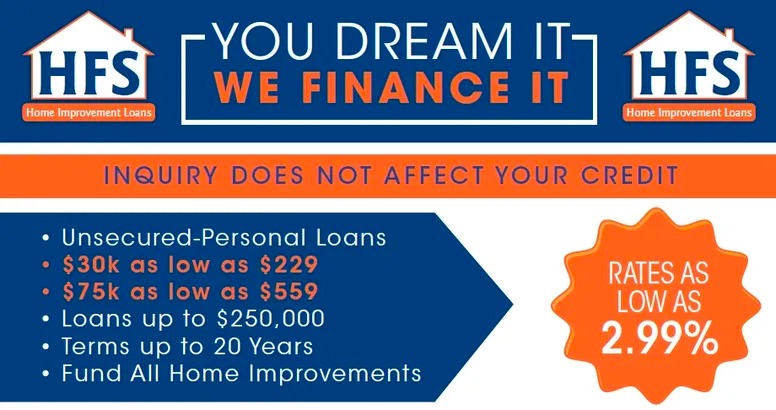 HFS
Home Improvement Loans

YOU DREAM IT
WE FINANCE IT

HFS
Home Improvement Loans

INQUIRY DOES NOT AFFECT YOUR CREDIT

• Unsecured-Personal Loans
• $30k as low as $229
• $75k as low as $559
• Loans up to $250,000
• Terms up to 20 Years
• Fund All Home Improvements

RATES AS LOW AS 2.99%